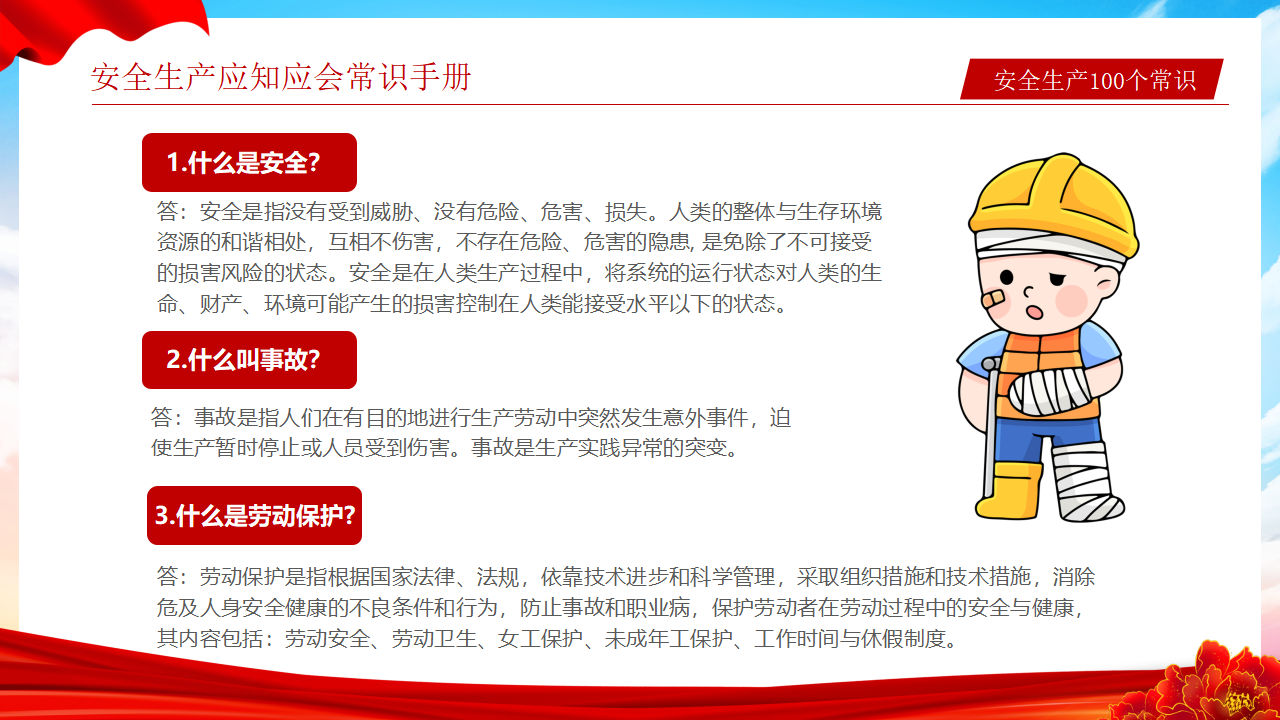 安全生产应知应会常识手册

安全生产100个常识

1.什么是安全?

答：安全是指没有受到威胁、没有危险、危害、损失。人类的整体与生存环境资源的和谐相处，互相不伤害，不存在危险、危害的隐患, 是免除了不可接受的损害风险的状态。安全是在人类生产过程中，将系统的运行状态对人类的生命、财产、环境可能产生的损害控制在人类能接受水平以下的状态。

2.什么叫事故?

答：事故是指人们在有目的地进行生产劳动中突然发生意外事件，迫使生产暂时停止或人员受到伤害。事故是生产实践异常的突变。

3.什么是劳动保护?

答：劳动保护是指根据国家法律、法规，依靠技术进步和科学管理，采取组织措施和技术措施，消除危及人身安全健康的不良条件和行为，防止事故和职业病，保护劳动者在劳动过程中的安全与健康，其内容包括：劳动安全、劳动卫生、女工保护、未成年工保护、工作时间与休假制度。